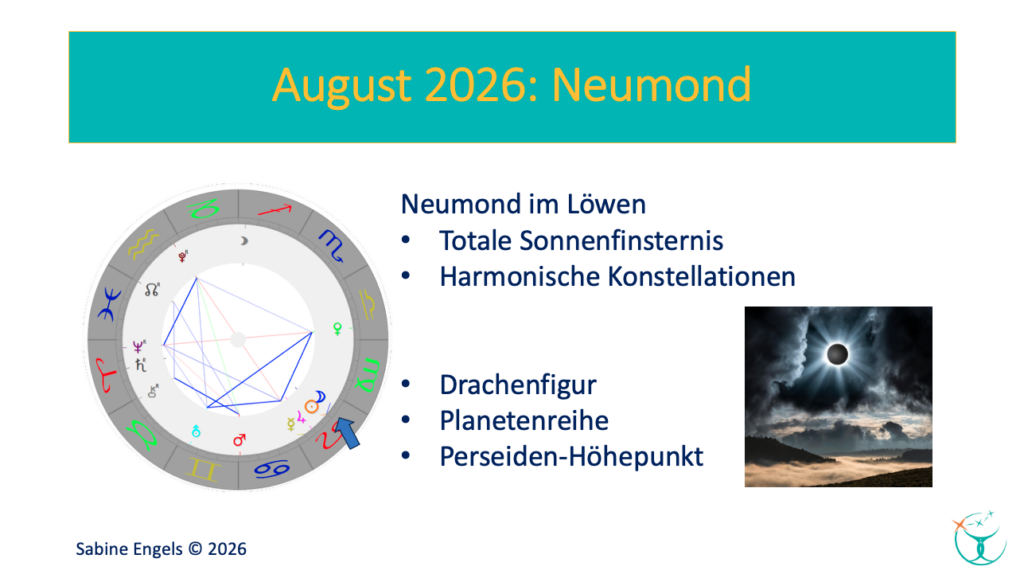 August 2026: Neumond

Neumond im Löwen
• Totale Sonnenfinsternis
• Harmonische Konstellationen

• Drachenfigur
• Planetenreihe
• Perseiden-Höhepunkt

Sabine Engels © 2026